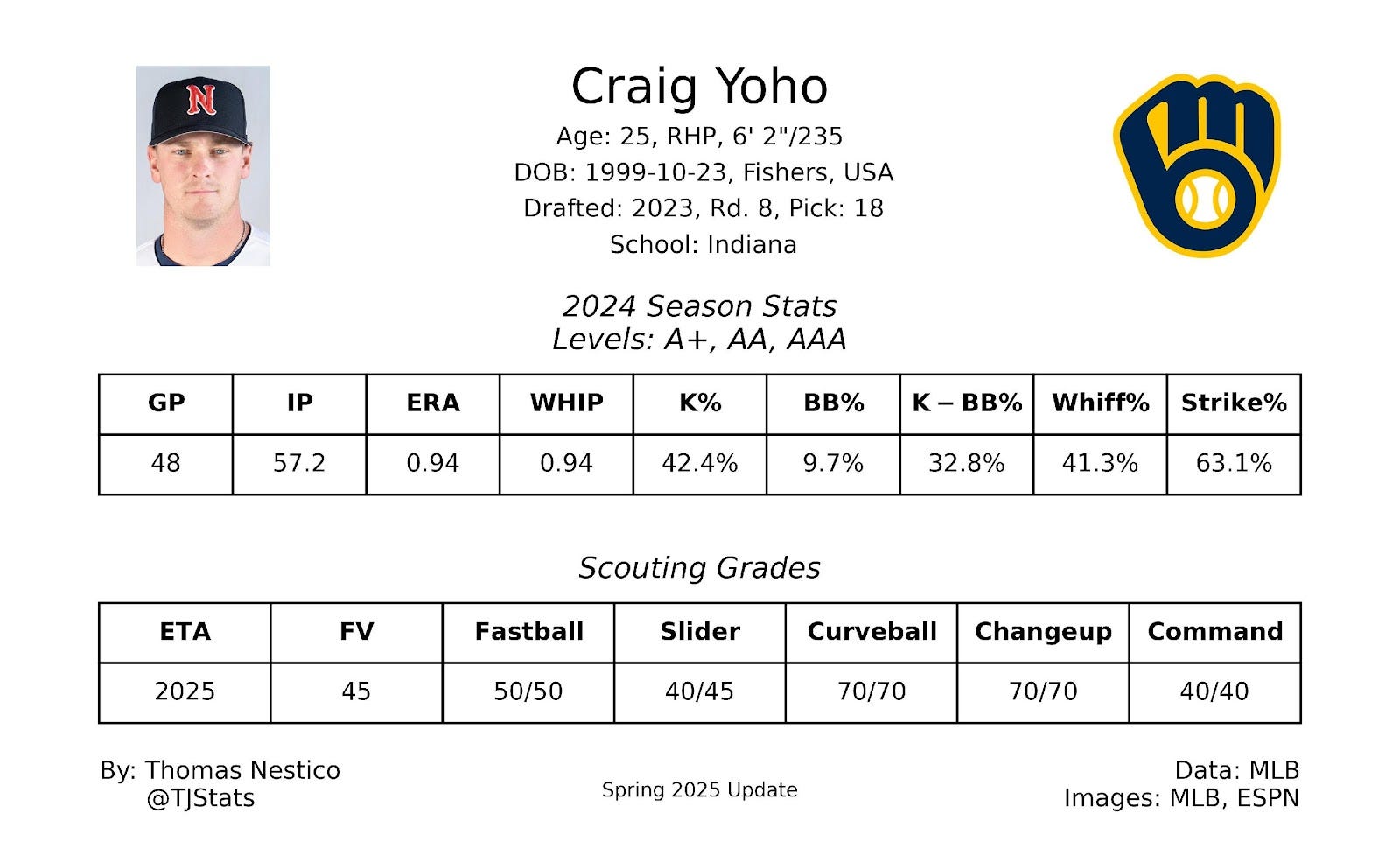 N

Craig Yoho
Age: 25, RHP, 6' 2"/235
DOB: 1999-10-23, Fishers, USA
Drafted: 2023, Rd. 8, Pick: 18
School: Indiana

2024 Season Stats
Levels: A+, AA, AAA

| GP | IP | ERA | WHIP | K% | BB% | K – BB% | Whiff% | Strike% |
|---|---|---|---|---|---|---|---|---|
| 48 | 57.2 | 0.94 | 0.94 | 42.4% | 9.7% | 32.8% | 41.3% | 63.1% |

Scouting Grades

| ETA | FV | Fastball | Slider | Curveball | Changeup | Command |
|---|---|---|---|---|---|---|
| 2025 | 45 | 50/50 | 40/45 | 70/70 | 70/70 | 40/40 |

By: Thomas Nestico
@TJStats

Spring 2025 Update

Data: MLB
Images: MLB, ESPN